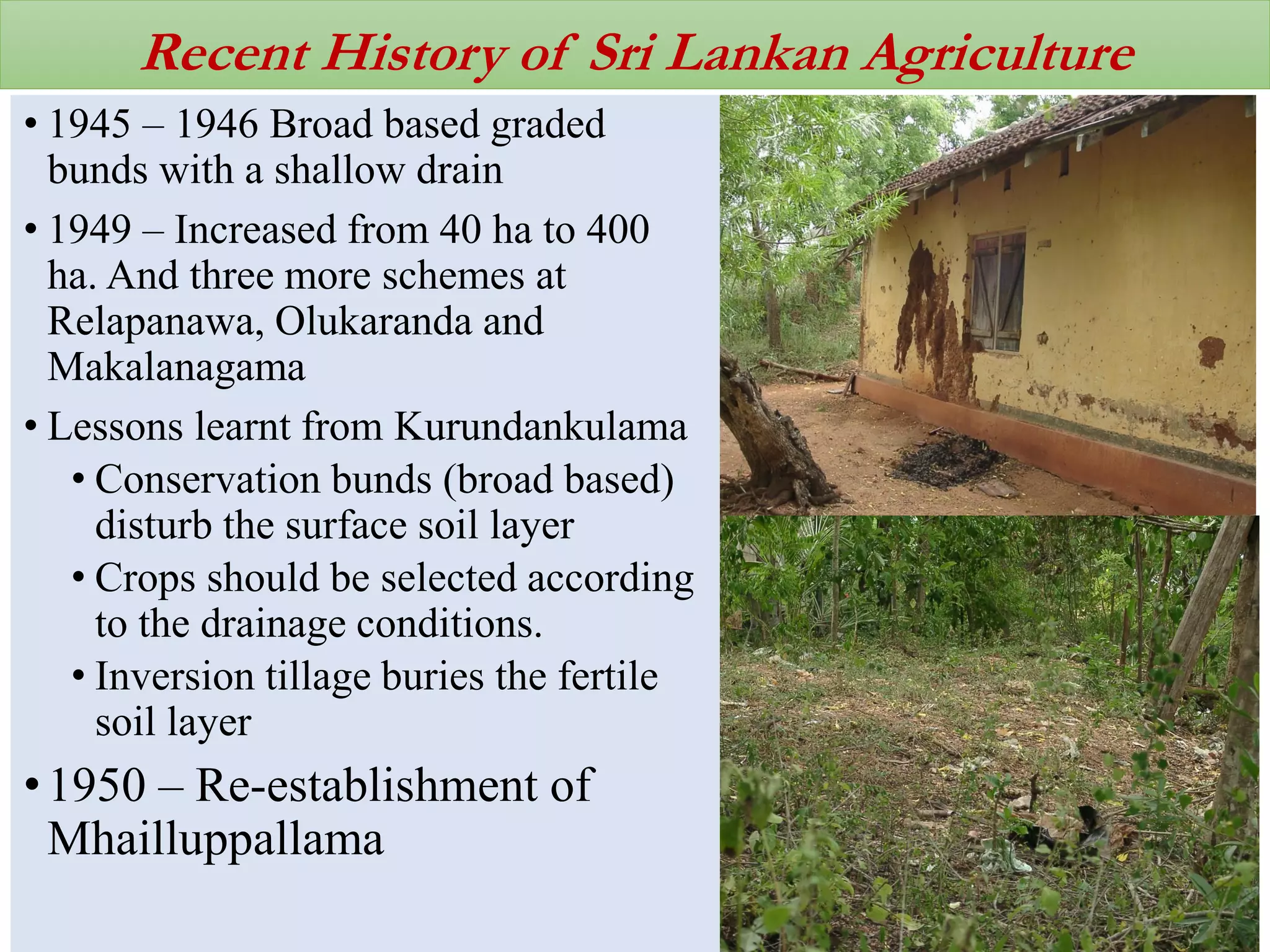 Recent History of Sri Lankan Agriculture

• 1945 – 1946 Broad based graded bunds with a shallow drain

• 1949 – Increased from 40 ha to 400 ha. And three more schemes at Relapanawa, Olukaranda and Makalanagama

• Lessons learnt from Kurundankulama

• Conservation bunds (broad based) disturb the surface soil layer

• Crops should be selected according to the drainage conditions.

• Inversion tillage buries the fertile soil layer

• 1950 – Re-establishment of Mhailluppallama